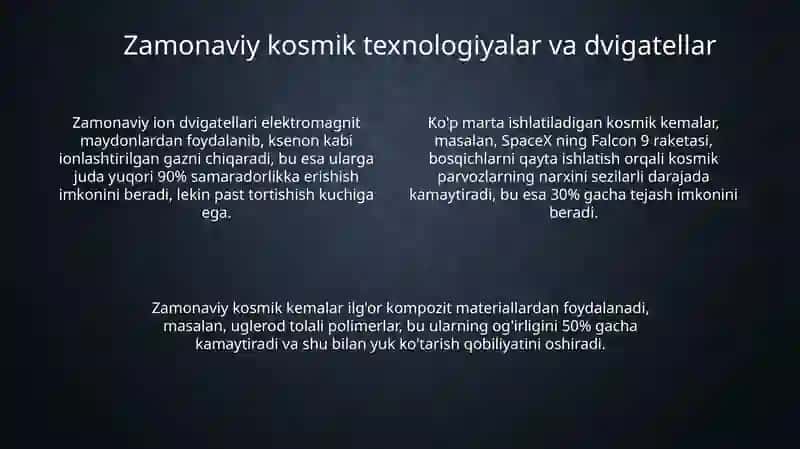 Zamonaviy kosmik texnologiyalar va dvigatellar

Zamonaviy ion dvigatellari elektromagnit maydonlardan foydalanib, ksenon kabi ionlashtirilgan gazni chiqaradi, bu esa ularga juda yuqori 90% samaradorlikka erishish imkonini beradi, lekin past tortishish kuchiga ega.

Ko'p marta ishlatiladigan kosmik kemalar, masalan, SpaceX ning Falcon 9 raketasi, bosqichlarni qayta ishlatish orqali kosmik parvozlarning narxini sezilarli darajada kamaytiradi, bu esa 30% gacha tejash imkonini beradi.

Zamonaviy kosmik kemalar ilg'or kompozit materiallardan foydalanadi, masalan, uglerod tolali polimerlar, bu ularning og'irligini 50% gacha kamaytiradi va shu bilan yuk ko'tarish qobiliyatini oshiradi.